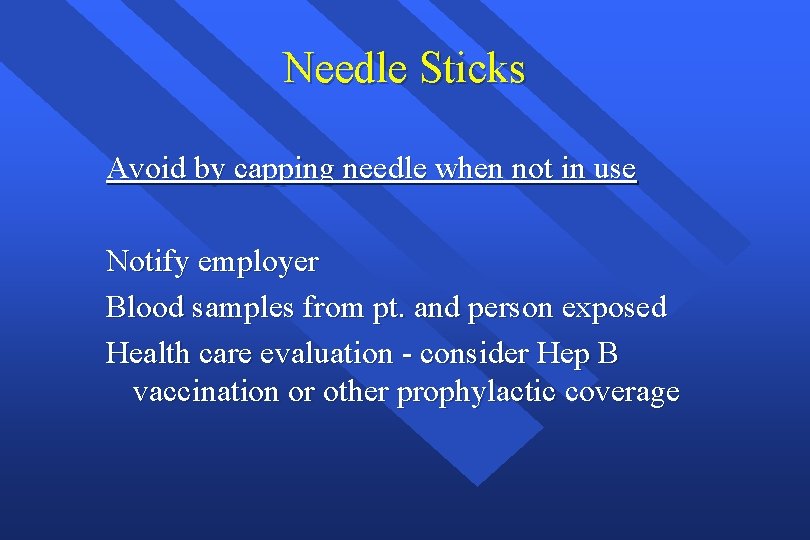 Needle Sticks

Avoid by capping needle when not in use

Notify employer

Blood samples from pt. and person exposed

Health care evaluation - consider Hep B vaccination or other prophylactic coverage